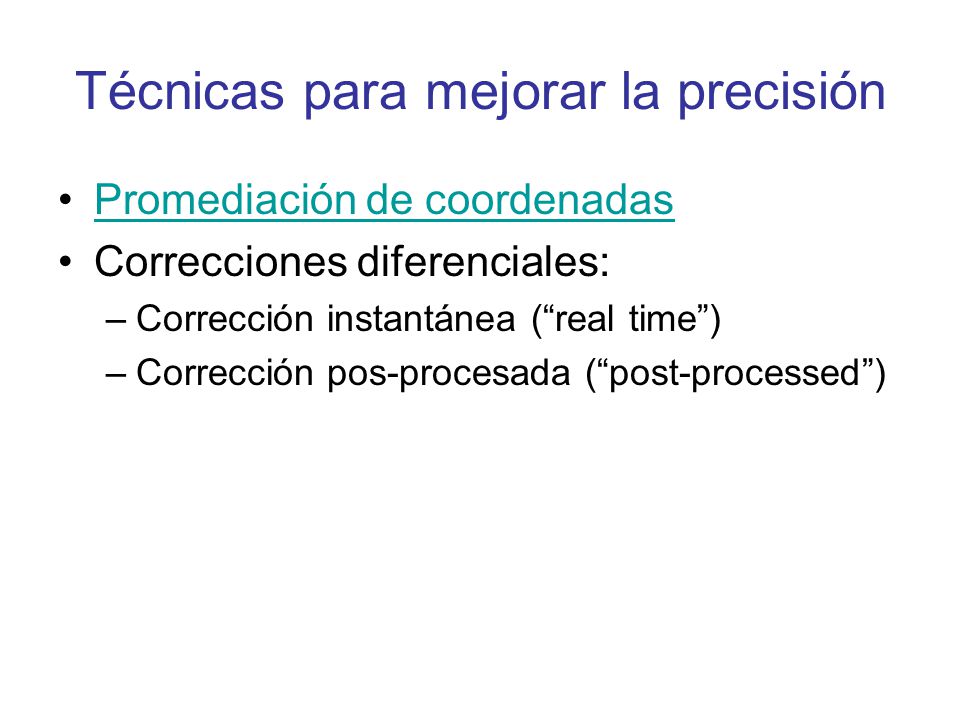 Técnicas para mejorar la precisión

• Promediación de coordenadas
• Correcciones diferenciales:
– Corrección instantánea (“real time”)
– Corrección pos-procesada (“post-processed”)